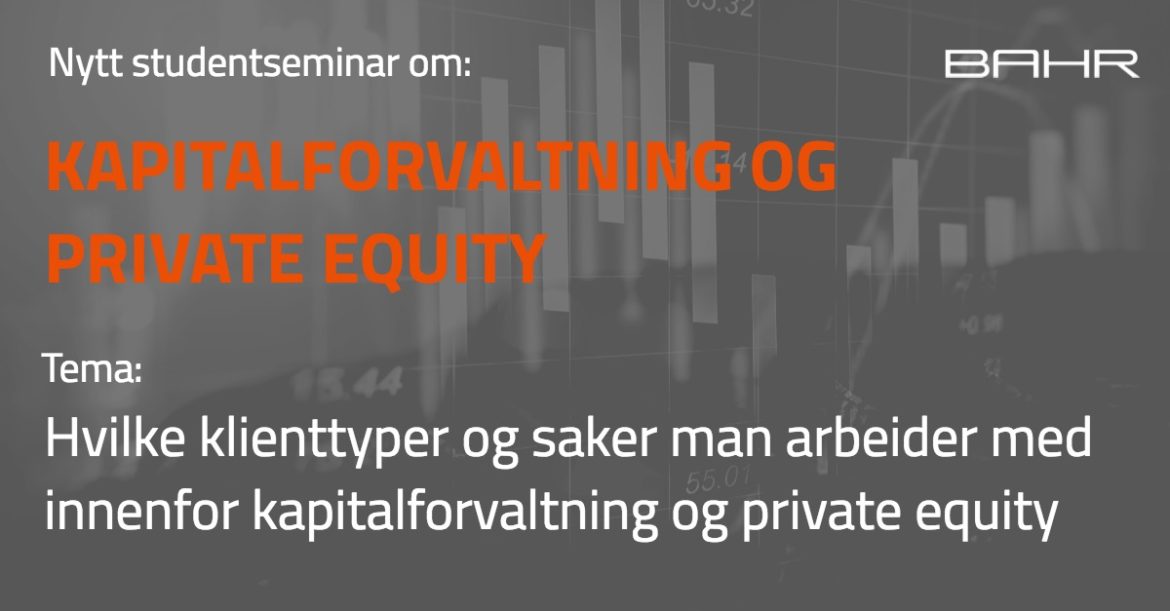 Nytt studentseminar om:

BAHR

KAPITALFORVALTNING OG PRIVATE EQUITY

Tema:

Hvilke klienttyper og saker man arbeider med innenfor kapitalforvaltning og private equity